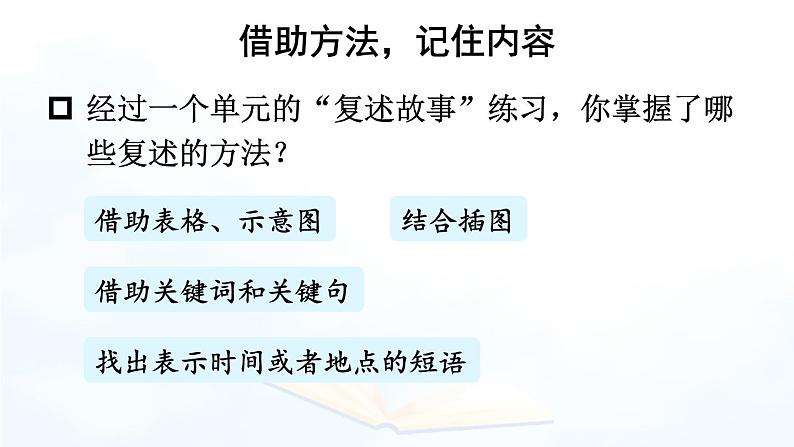 借助方法，记住内容

经过一个单元的“复述故事”练习，你掌握了哪些复述的方法？

借助表格、示意图

结合插图

借助关键词和关键句

找出表示时间或者地点的短语